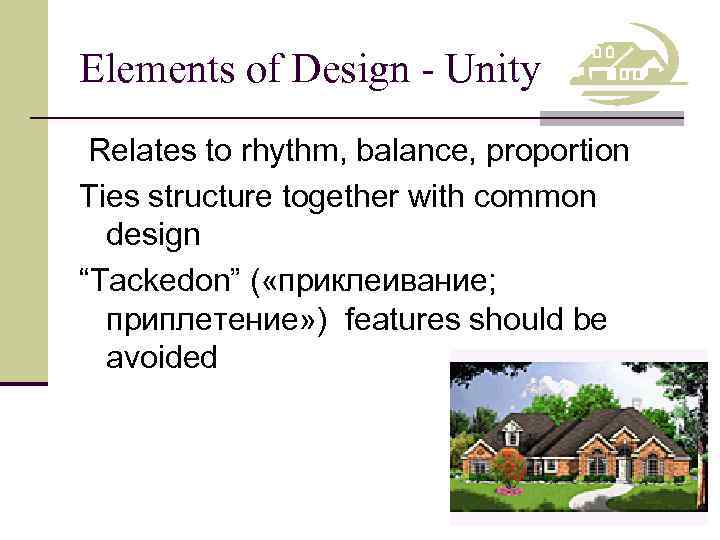 Elements of Design - Unity

Relates to rhythm, balance, proportion

Ties structure together with common design

“Tackedon” («приклеивание; приплетение») features should be avoided